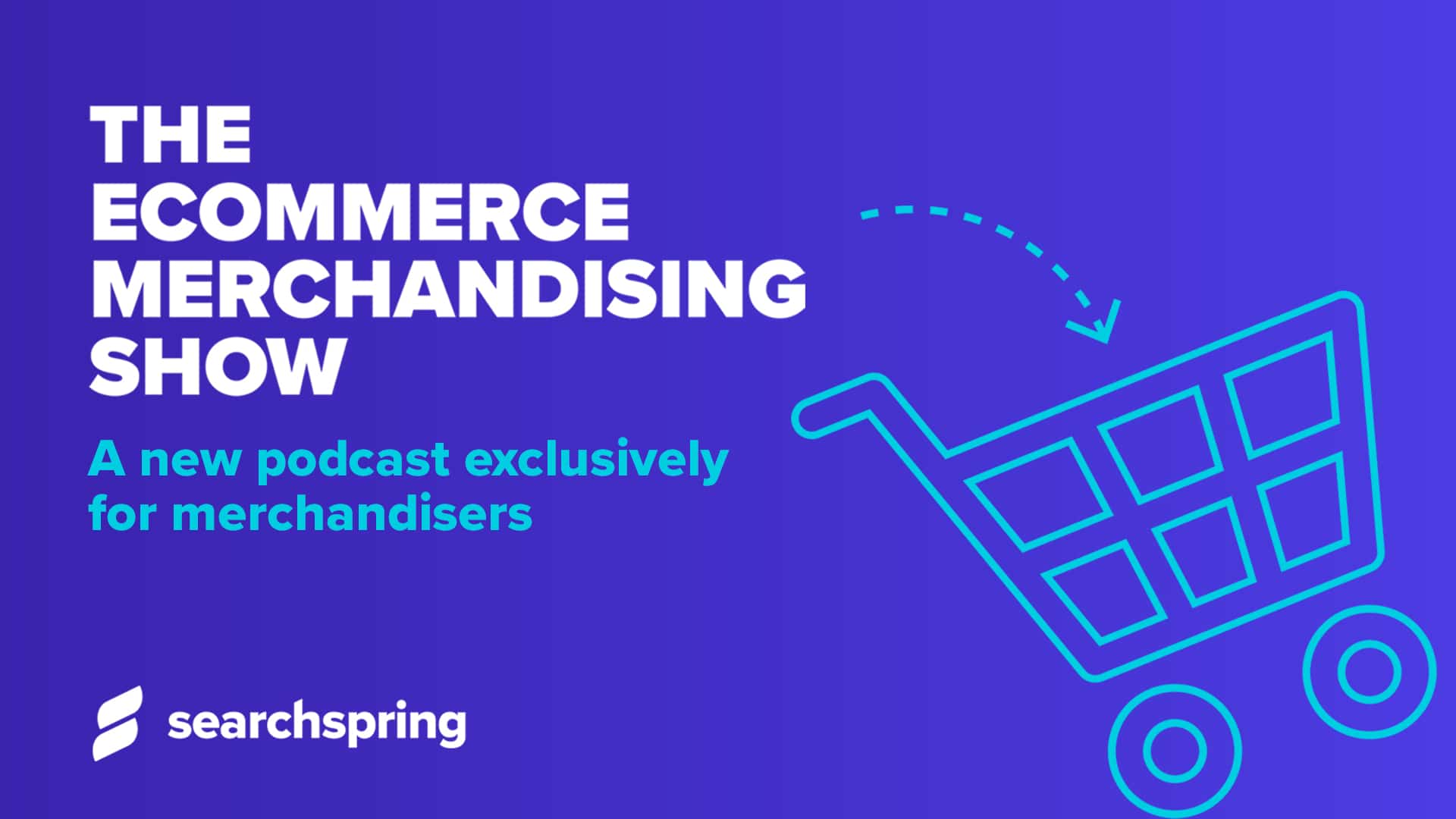 THE ECOMMERCE MERCHANDISING SHOW

A new podcast exclusively for merchandisers

searchspring